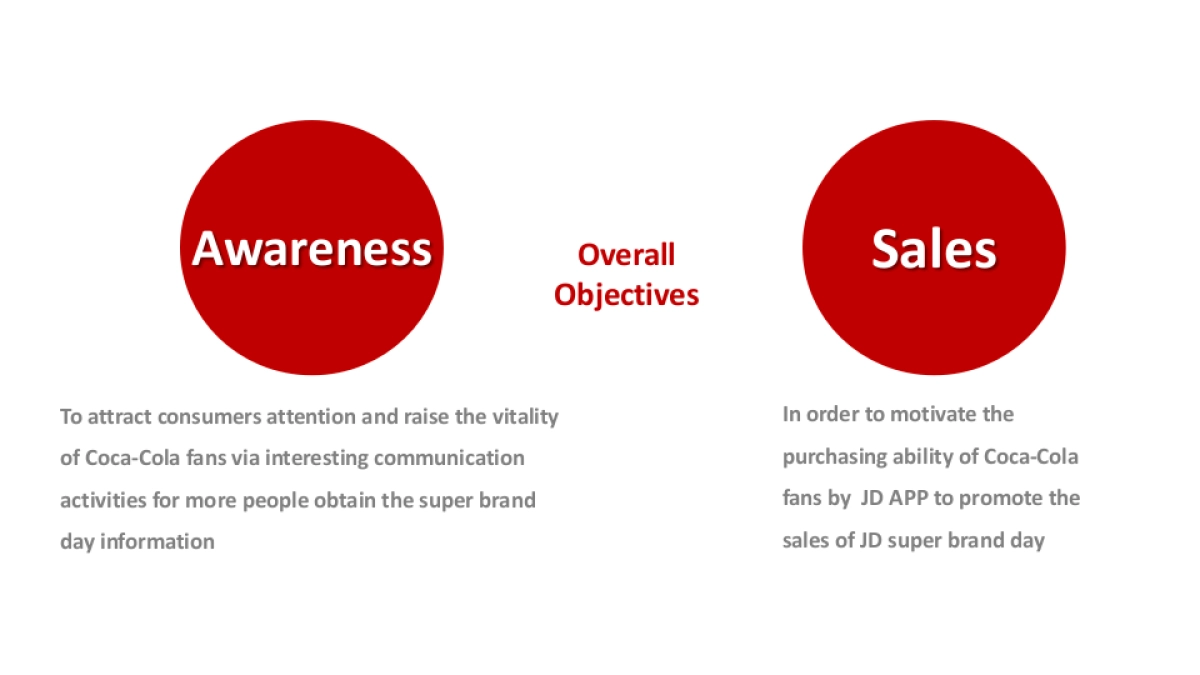 Awareness

Overall Objectives

Sales

To attract consumers attention and raise the vitality of Coca-Cola fans via interesting communication activities for more people obtain the super brand day information

In order to motivate the purchasing ability of Coca-Cola fans by JD APP to promote the sales of JD super brand day